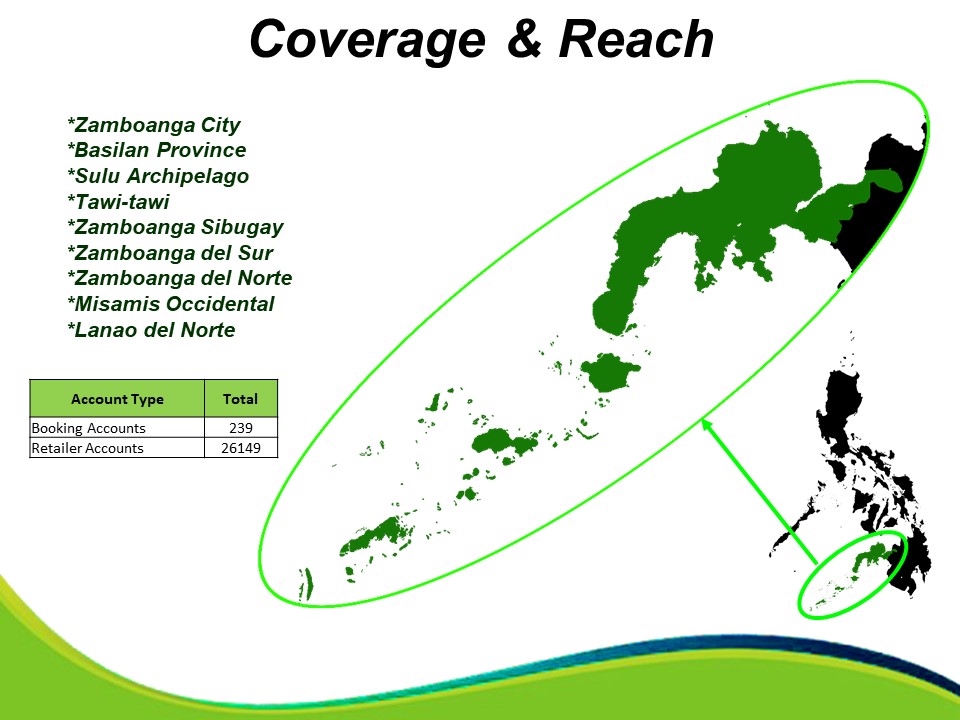 Coverage & Reach

*Zamboanga City
*Basilan Province
*Sulu Archipelago
*Tawi-tawi
*Zamboanga Sibugay
*Zamboanga del Sur
*Zamboanga del Norte
*Misamis Occidental
*Lanao del Norte

| Account Type | Total |
|---|---|
| Booking Accounts | 239 |
| Retailer Accounts | 26149 |